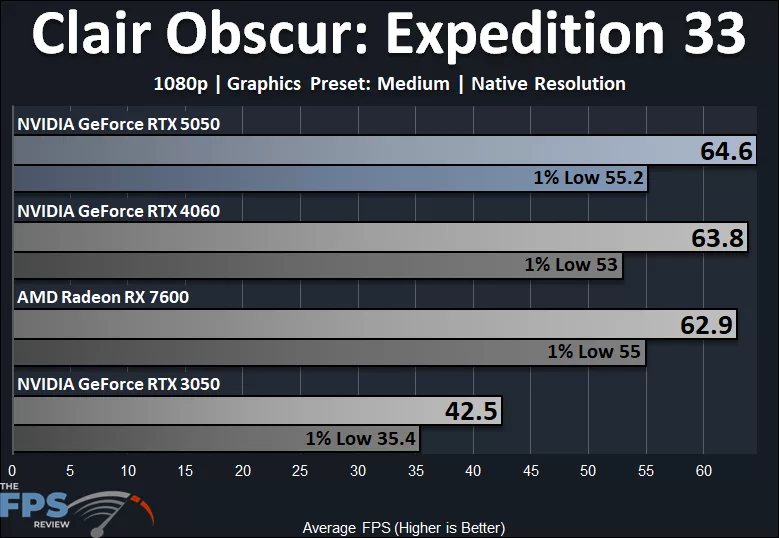 Clair Obscur: Expedition 33

1080p | Graphics Preset: Medium | Native Resolution

NVIDIA GeForce RTX 5050

64.6

1% Low 55.2

NVIDIA GeForce RTX 4060

63.8

1% Low 53

AMD Radeon RX 7600

62.9

1% Low 55

NVIDIA GeForce RTX 3050

42.5

1% Low 35.4

0 5 10 15 20 25 30 35 40 45 50 55 60

THE FPS REVIEW

Average FPS (Higher is Better)